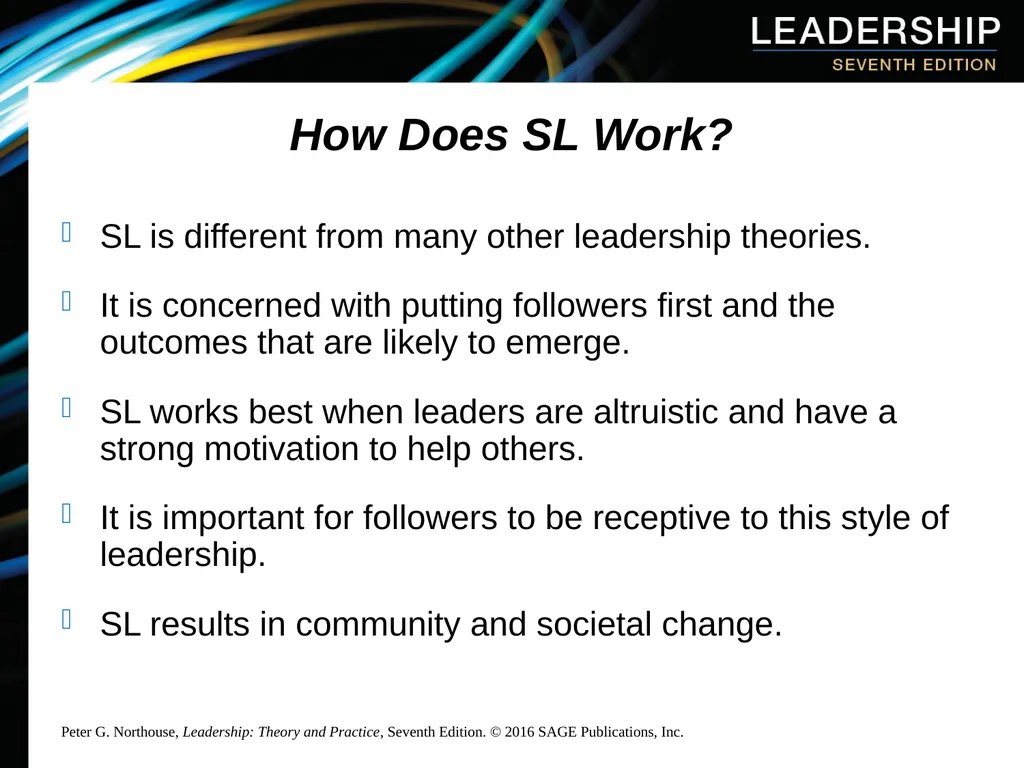 LEADERSHIP
SEVENTH EDITION

How Does SL Work?

SL is different from many other leadership theories.

It is concerned with putting followers first and the outcomes that are likely to emerge.

SL works best when leaders are altruistic and have a strong motivation to help others.

It is important for followers to be receptive to this style of leadership.

SL results in community and societal change.

Peter G. Northouse, Leadership: Theory and Practice, Seventh Edition. © 2016 SAGE Publications, Inc.